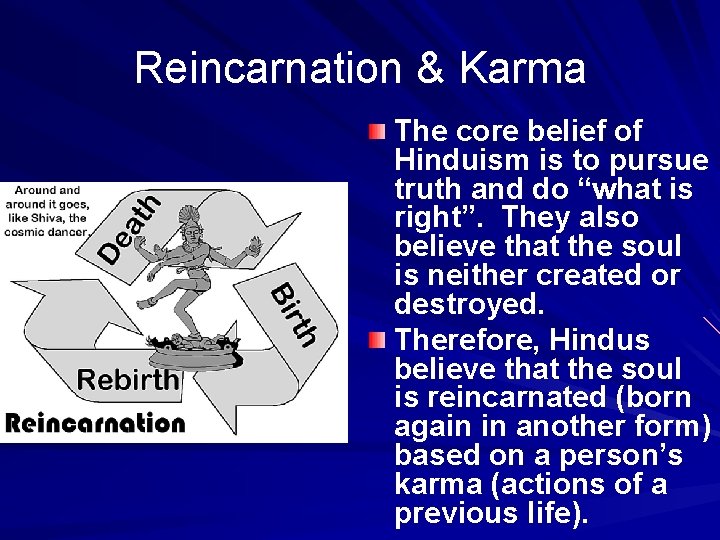 Reincarnation & Karma

Around and around it goes, like Shiva, the cosmic dancer.

Death

Birth

Rebirth

Reincarnation

The core belief of Hinduism is to pursue truth and do “what is right”. They also believe that the soul is neither created or destroyed.

Therefore, Hindus believe that the soul is reincarnated (born again in another form) based on a person’s karma (actions of a previous life).